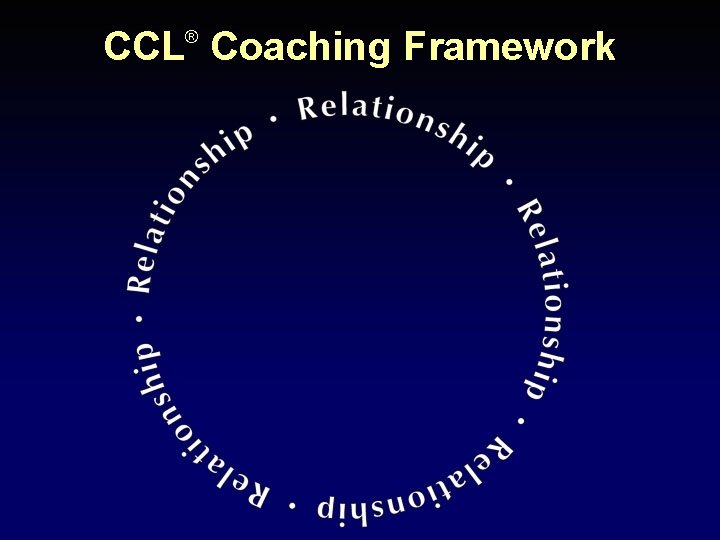 CCL® Coaching Framework

Relationship • Relationship • Relationship • Relationship • Relationship •